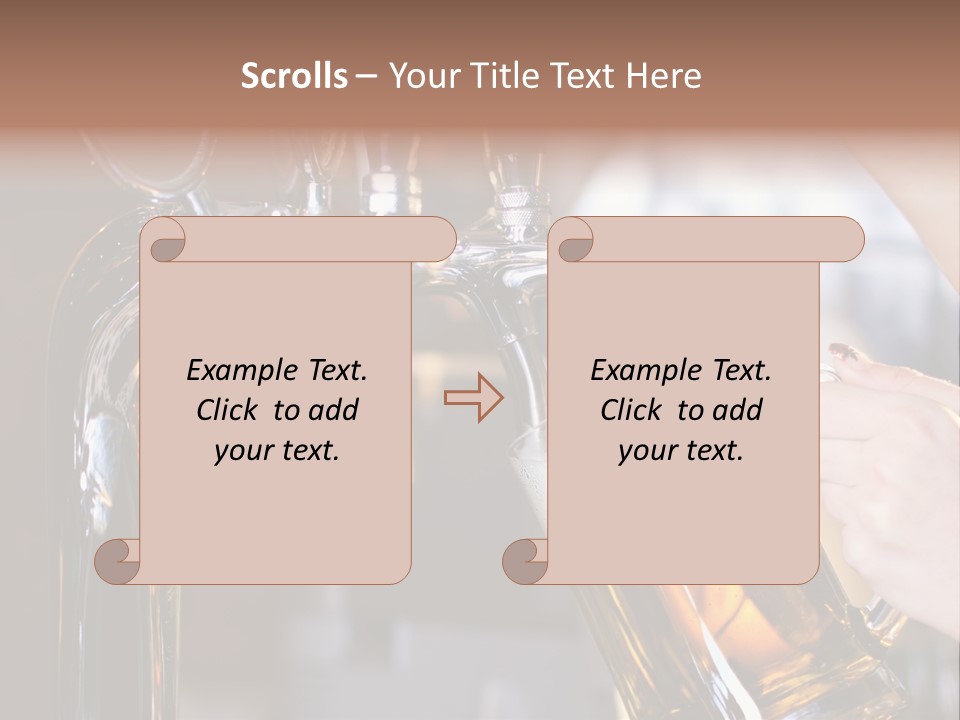 Scrolls – Your Title Text Here

Example Text. Click to add your text.

Example Text. Click to add your text.